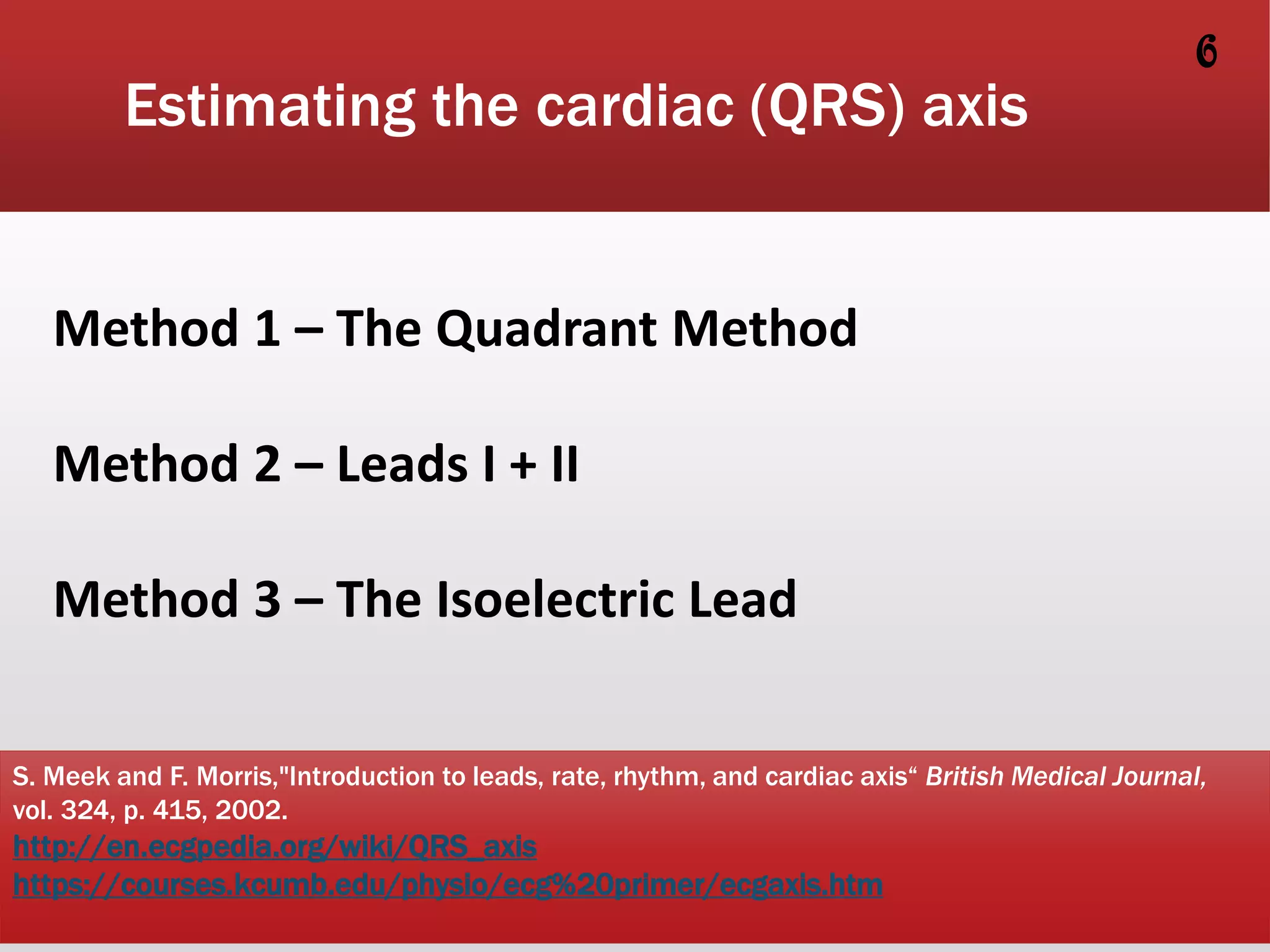 6

Estimating the cardiac (QRS) axis

Method 1 – The Quadrant Method

Method 2 – Leads I + II

Method 3 – The Isoelectric Lead

S. Meek and F. Morris,"Introduction to leads, rate, rhythm, and cardiac axis“ British Medical Journal, vol. 324, p. 415, 2002.
http://en.ecgpedia.org/wiki/QRS_axis
https://courses.kcumb.edu/physio/ecg%20primer/ecgaxis.htm